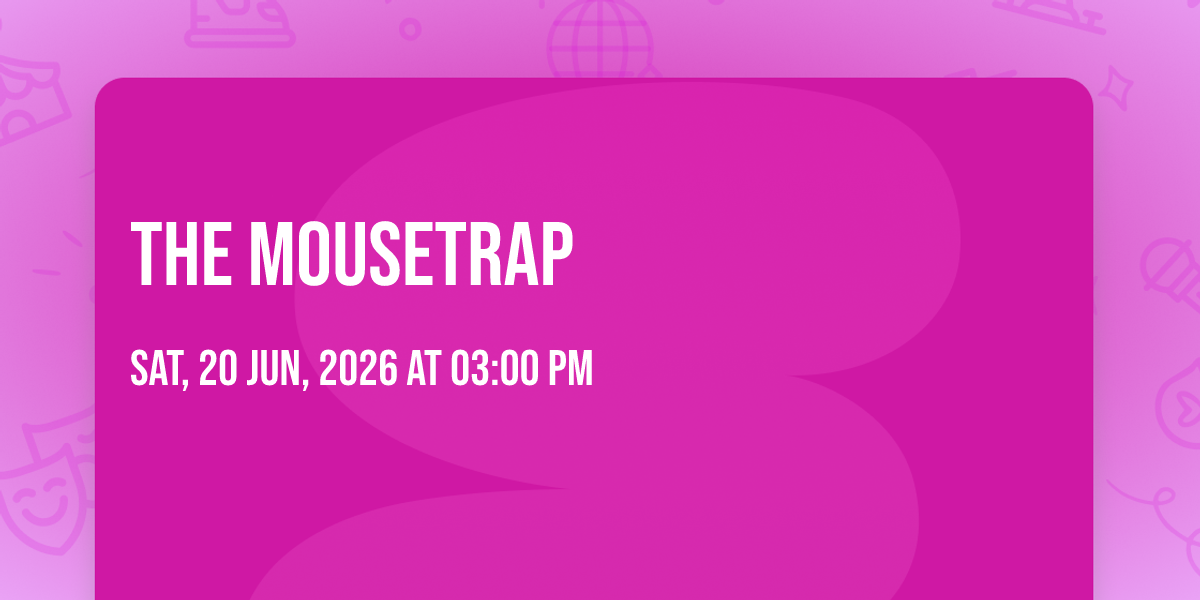 THE MOUSETRAP

SAT, 20 JUN, 2026 AT 03:00 PM